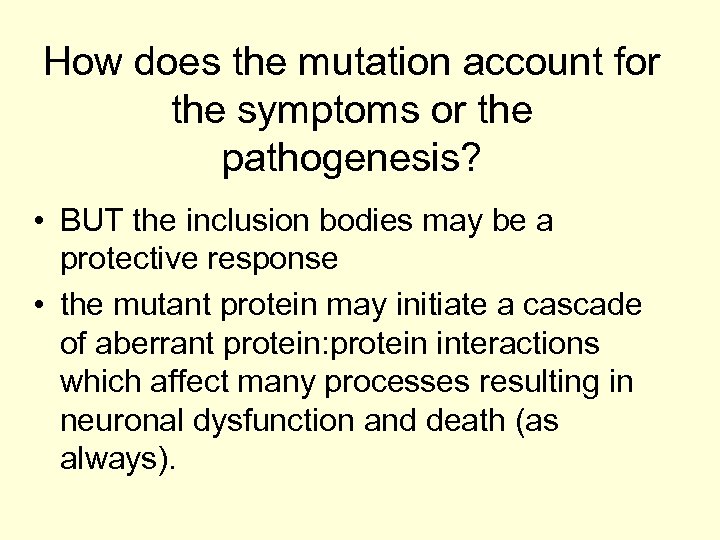 How does the mutation account for the symptoms or the pathogenesis?

• BUT the inclusion bodies may be a protective response

• the mutant protein may initiate a cascade of aberrant protein:protein interactions which affect many processes resulting in neuronal dysfunction and death (as always).